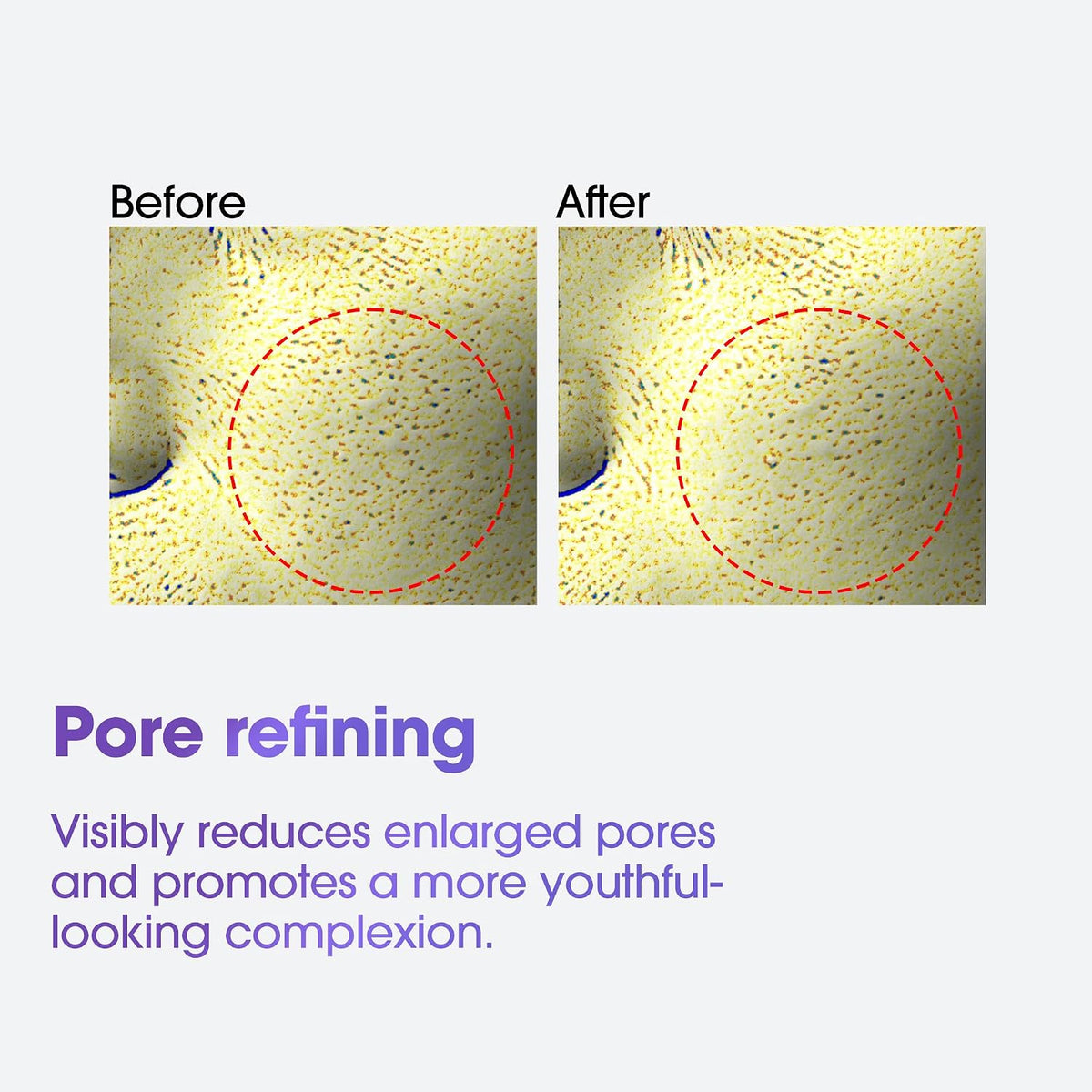 Before

After

Pore refining

Visibly reduces enlarged pores and promotes a more youthful-looking complexion.